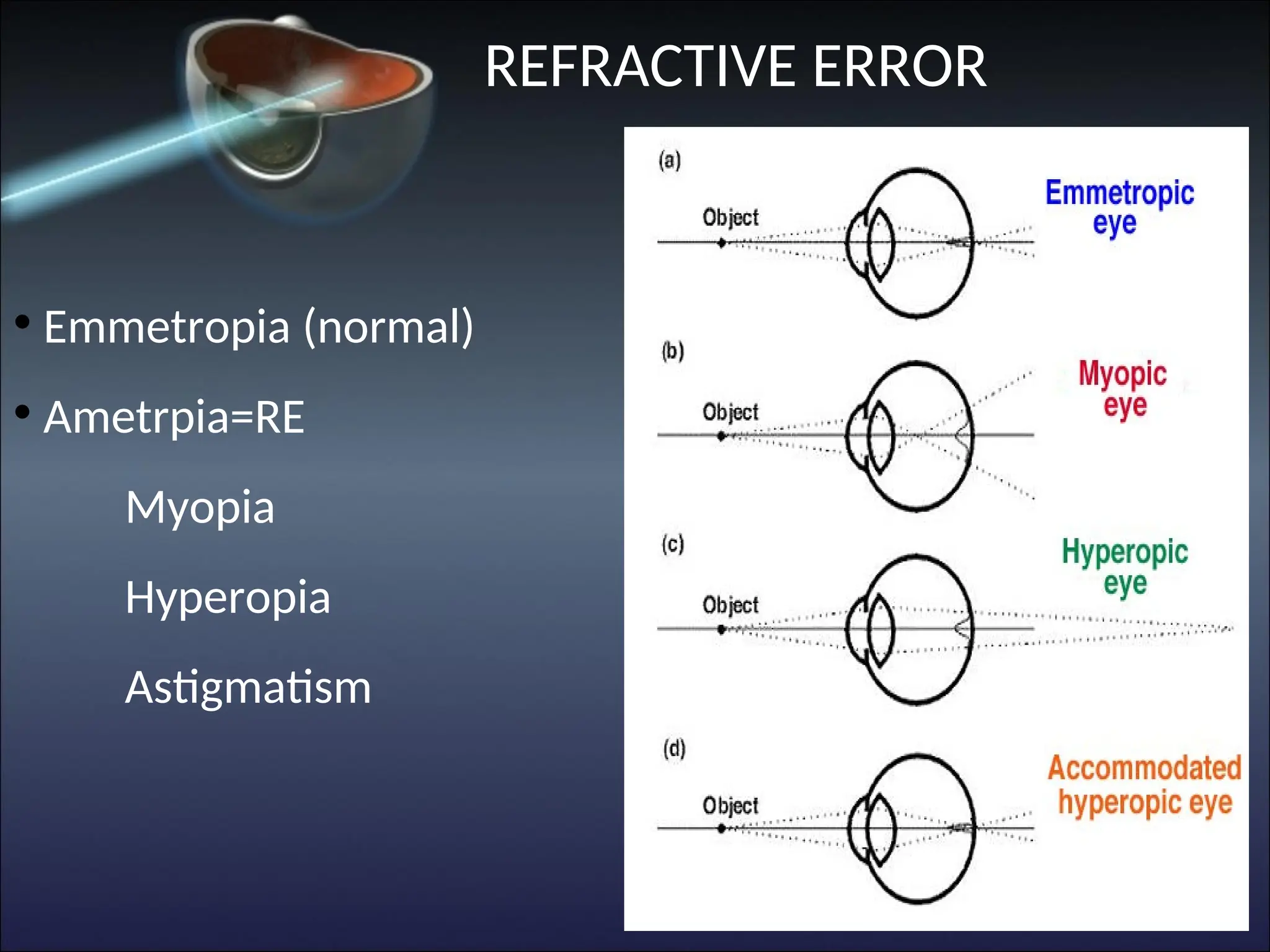 REFRACTIVE ERROR

• Emmetropia (normal)
• Ametrpia=RE

Myopia

Hyperopia

Astigmatism

(a)
Object
Emmetropic eye

(b)
Object
Myopic eye

(c)
Object
Hyperopic eye

(d)
Object
Accommodated hyperopic eye